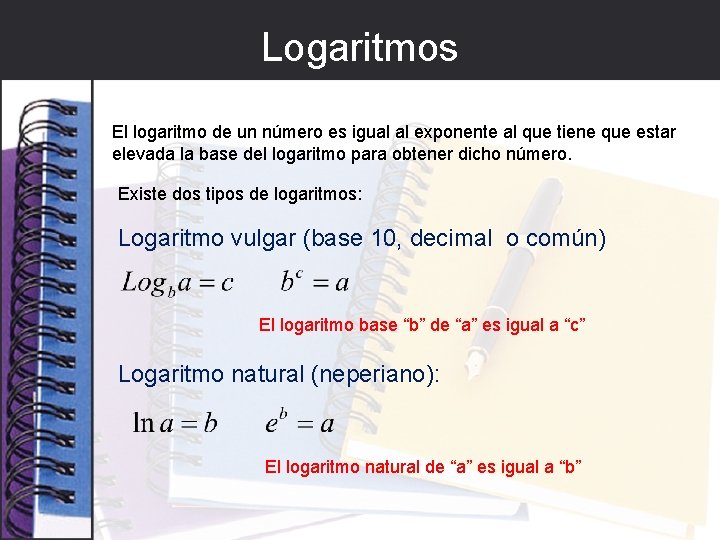 Logaritmos

El logaritmo de un número es igual al exponente al que tiene que estar elevada la base del logaritmo para obtener dicho número.

Existe dos tipos de logaritmos:

Logaritmo vulgar (base 10, decimal o común)

$Log_b a = c$ $b^c = a$

El logaritmo base “b” de “a” es igual a “c”

Logaritmo natural (neperiano):

$\ln a = b$ $e^b = a$

El logaritmo natural de “a” es igual a “b”